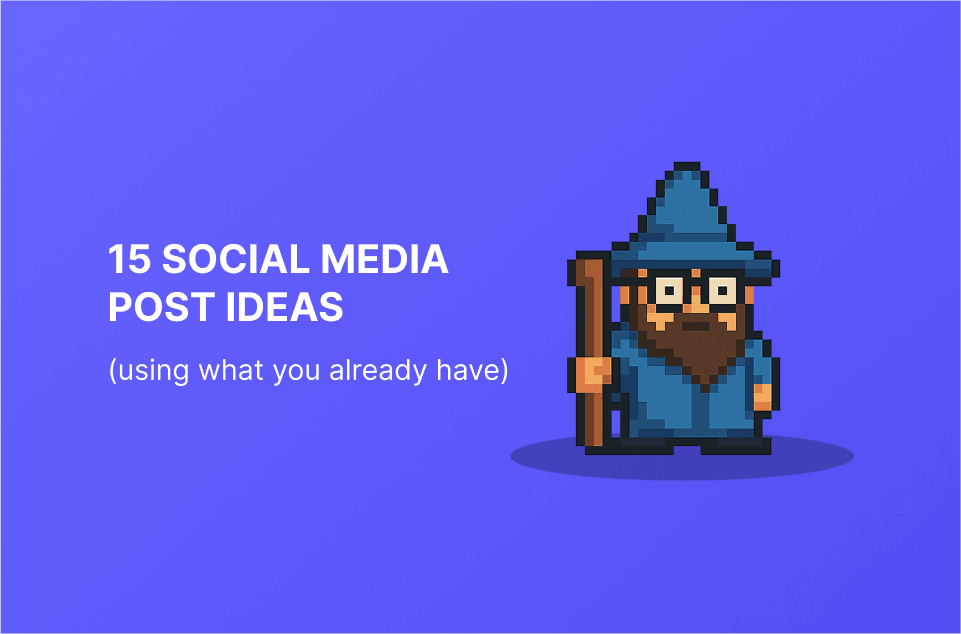 15 SOCIAL MEDIA POST IDEAS

(using what you already have)